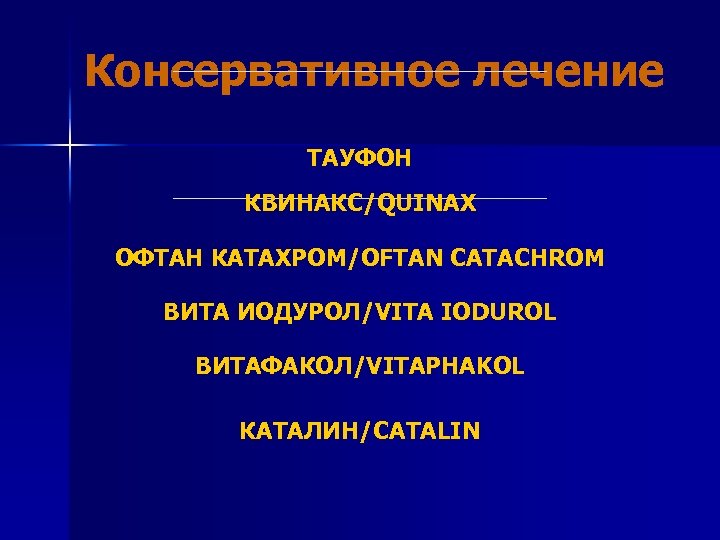 Консервативное лечение

ТАУФОН

КВИНАКС/QUINAX

ОФТАН КАТАХРОМ/OFTAN CATACHROM

ВИТА ИОДУРОЛ/VITA IODUROL

ВИТАФАКОЛ/VITAPHAKOL

КАТАЛИН/CATALIN